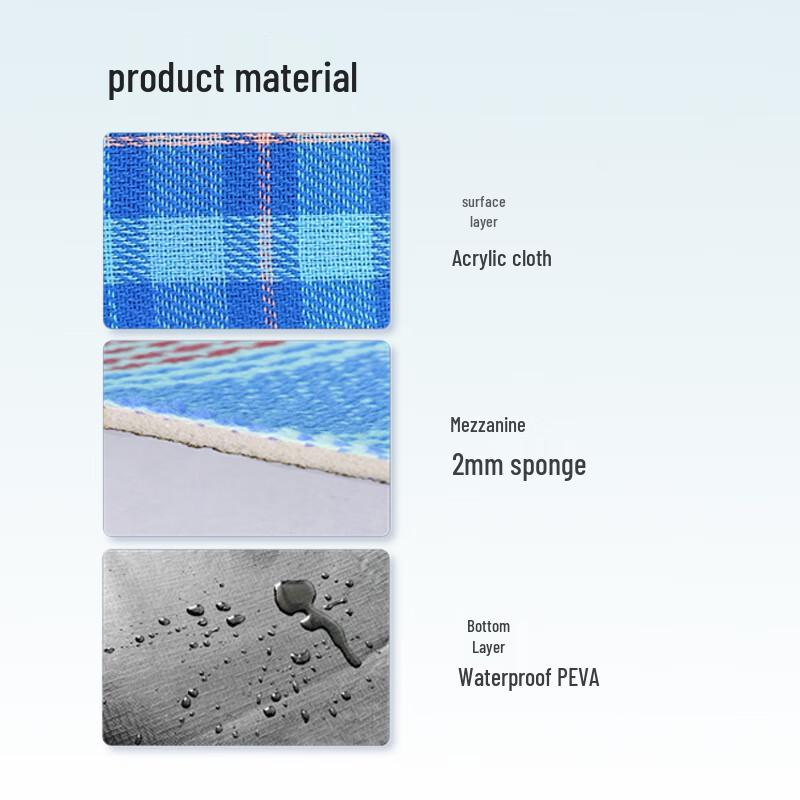 product material

surface layer

Acrylic cloth

Mezzanine

2mm sponge

Bottom Layer

Waterproof PEVA